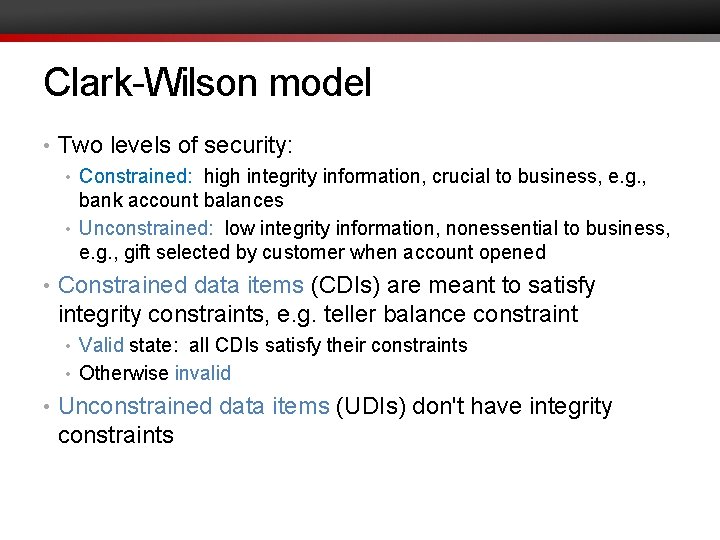 Clark-Wilson model

• Two levels of security:
  • Constrained: high integrity information, crucial to business, e.g., bank account balances
  • Unconstrained: low integrity information, nonessential to business, e.g., gift selected by customer when account opened
• Constrained data items (CDIs) are meant to satisfy integrity constraints, e.g. teller balance constraint
  • Valid state: all CDIs satisfy their constraints
  • Otherwise invalid
• Unconstrained data items (UDIs) don't have integrity constraints